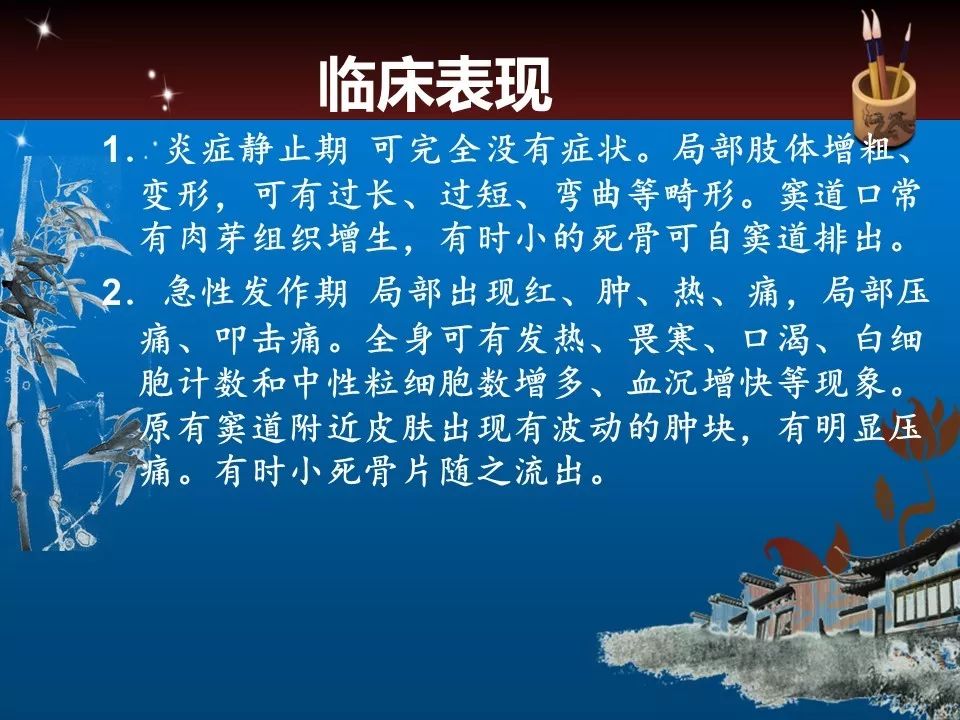 临床表现

1. 炎症静止期 可完全没有症状。局部肢体增粗、变形，可有过长、过短、弯曲等畸形。窦道口常有肉芽组织增生，有时小的死骨可自窦道排出。

2. 急性发作期 局部出现红、肿、热、痛，局部压痛、叩击痛。全身可有发热、畏寒、口渴、白细胞计数和中性粒细胞数增多、血沉增快等现象。原有窦道附近皮肤出现有波动的肿块，有明显压痛。有时小死骨片随之流出。